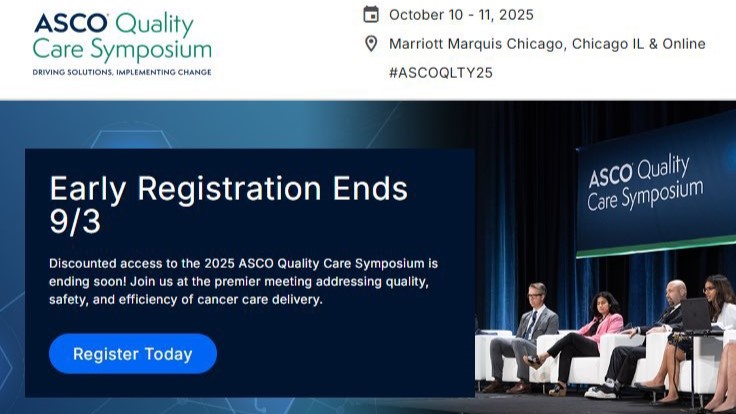 ASCO Quality Care Symposium
DRIVING SOLUTIONS, IMPLEMENTING CHANGE

October 10 - 11, 2025
Marriott Marquis Chicago, Chicago IL & Online
#ASCOQLTY25

Early Registration Ends 9/3

Discounted access to the 2025 ASCO Quality Care Symposium is ending soon! Join us at the premier meeting addressing quality, safety, and efficiency of cancer care delivery.

Register Today

ASCO Quality Care Symposium